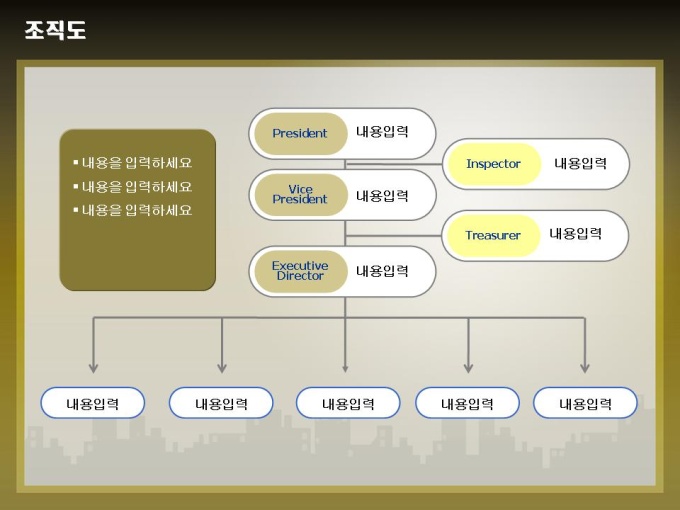 조직도

▪ 내용을 입력하세요
▪ 내용을 입력하세요
▪ 내용을 입력하세요

President 내용입력

Inspector 내용입력

Vice President 내용입력

Treasurer 내용입력

Executive Director 내용입력

내용입력 내용입력 내용입력 내용입력 내용입력